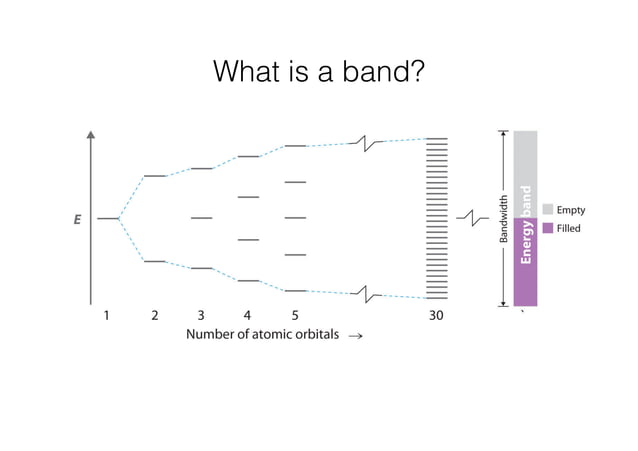 What is a band?

E

1 2 3 4 5 30

Number of atomic orbitals →

Bandwidth

Energy band

Empty

Filled